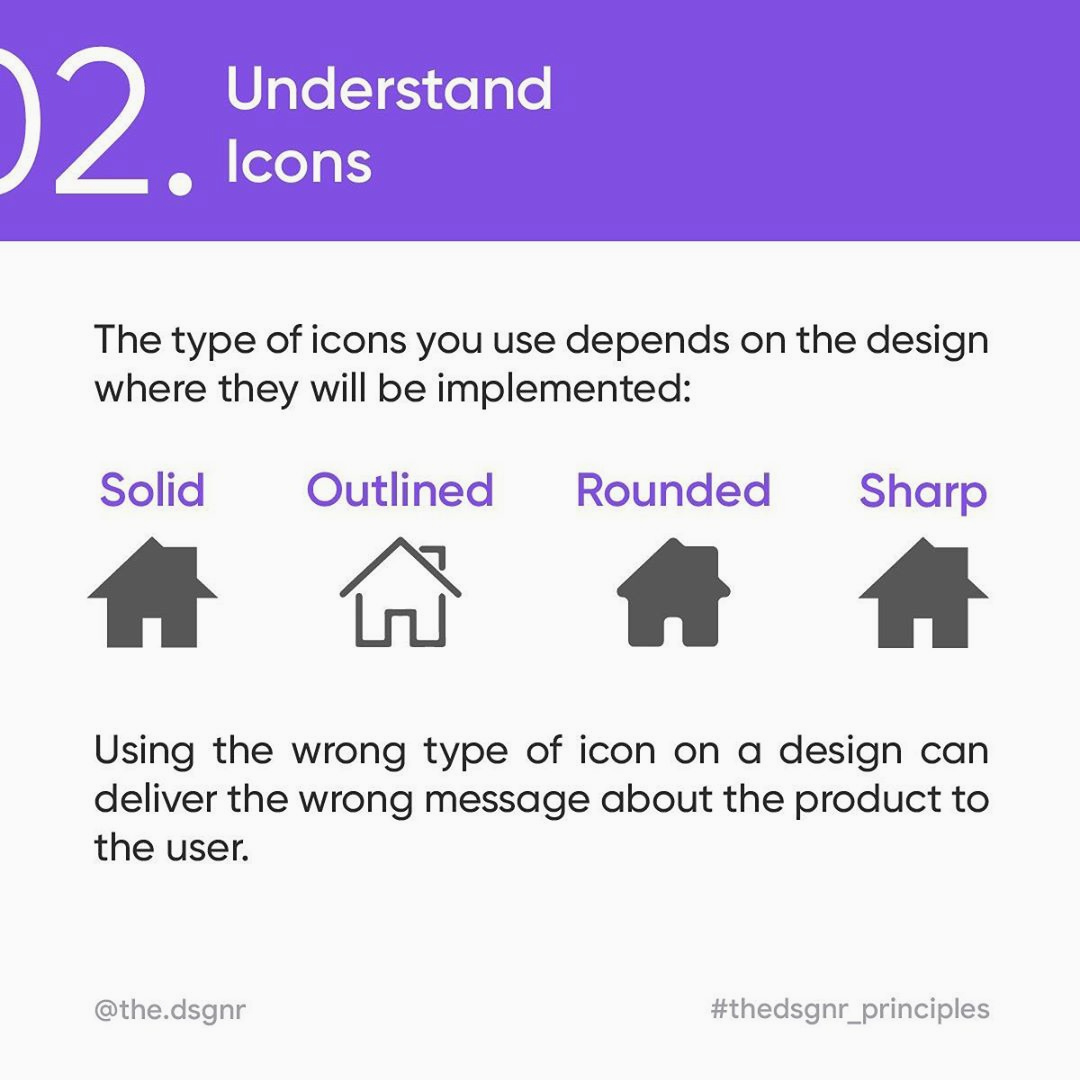 02. Understand Icons

The type of icons you use depends on the design where they will be implemented:

Solid Outlined Rounded Sharp

Using the wrong type of icon on a design can deliver the wrong message about the product to the user.

@the.dsgnr #thedsgnr_principles